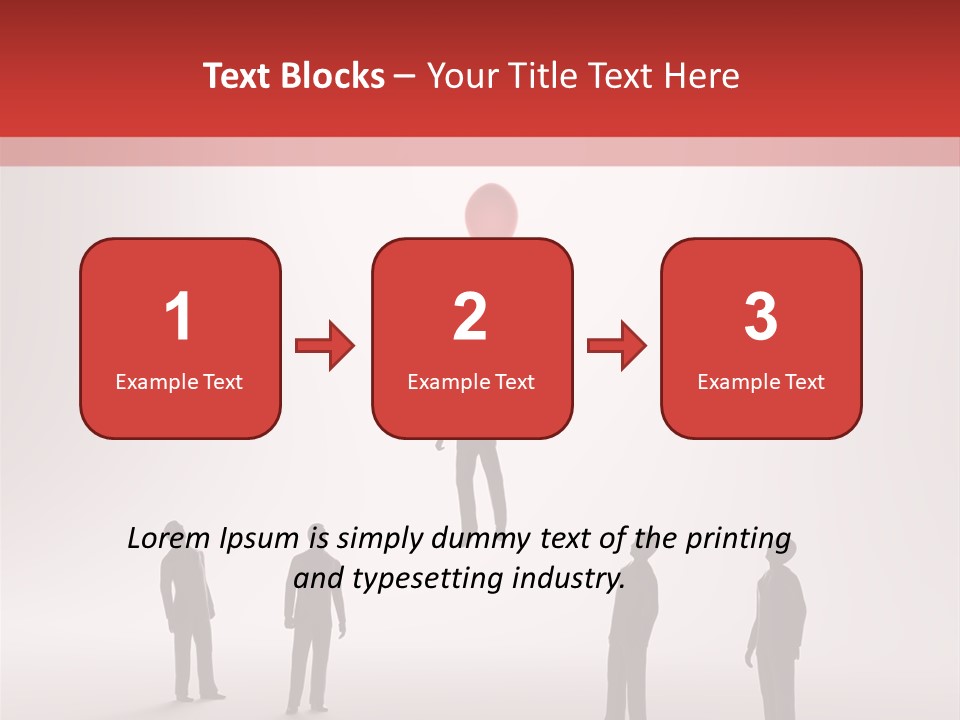 Text Blocks – Your Title Text Here

1
Example Text

2
Example Text

3
Example Text

Lorem Ipsum is simply dummy text of the printing and typesetting industry.